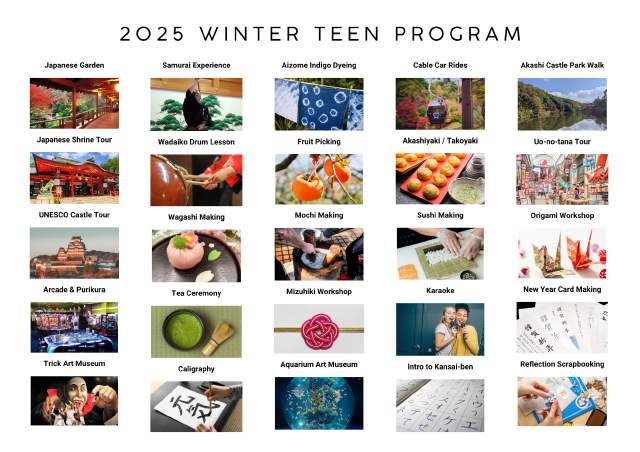 2025 WINTER TEEN PROGRAM

Japanese Garden

Samurai Experience

Aizome Indigo Dyeing

Cable Car Rides

Akashi Castle Park Walk

Japanese Shrine Tour

Wadaiko Drum Lesson

Fruit Picking

Akashiyaki / Takoyaki

Uo-no-tana Tour

UNESCO Castle Tour

Wagashi Making

Mochi Making

Sushi Making

Origami Workshop

Arcade & Purikura

Tea Ceremony

Mizuhiki Workshop

Karaoke

New Year Card Making

Trick Art Museum

Caligraphy

Aquarium Art Museum

Intro to Kansai-ben

Reflection Scrapbooking